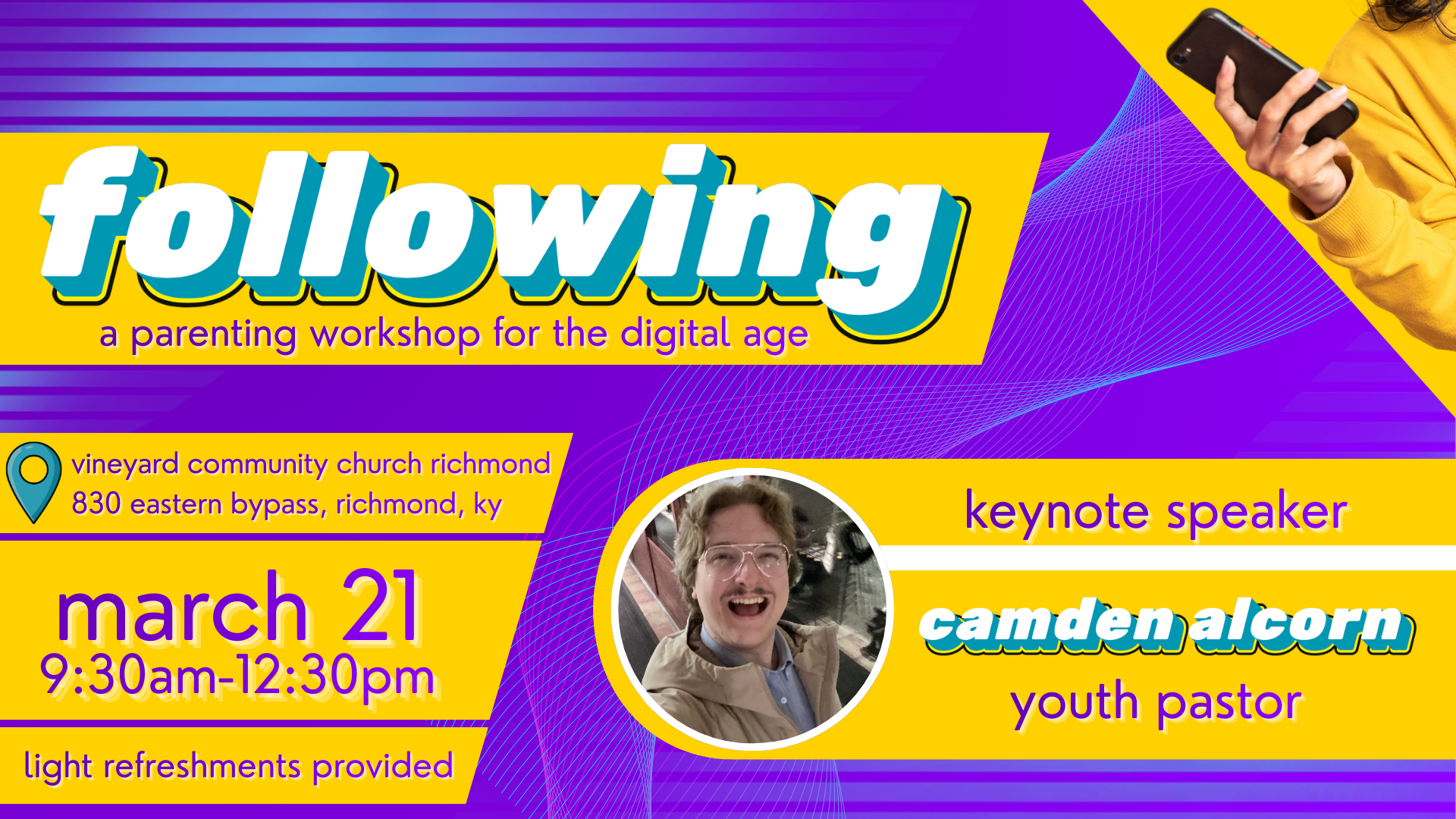 following
a parenting workshop for the digital age

vineyard community church richmond
830 eastern bypass, richmond, ky

march 21
9:30am-12:30pm

light refreshments provided

keynote speaker

camden alcorn
youth pastor